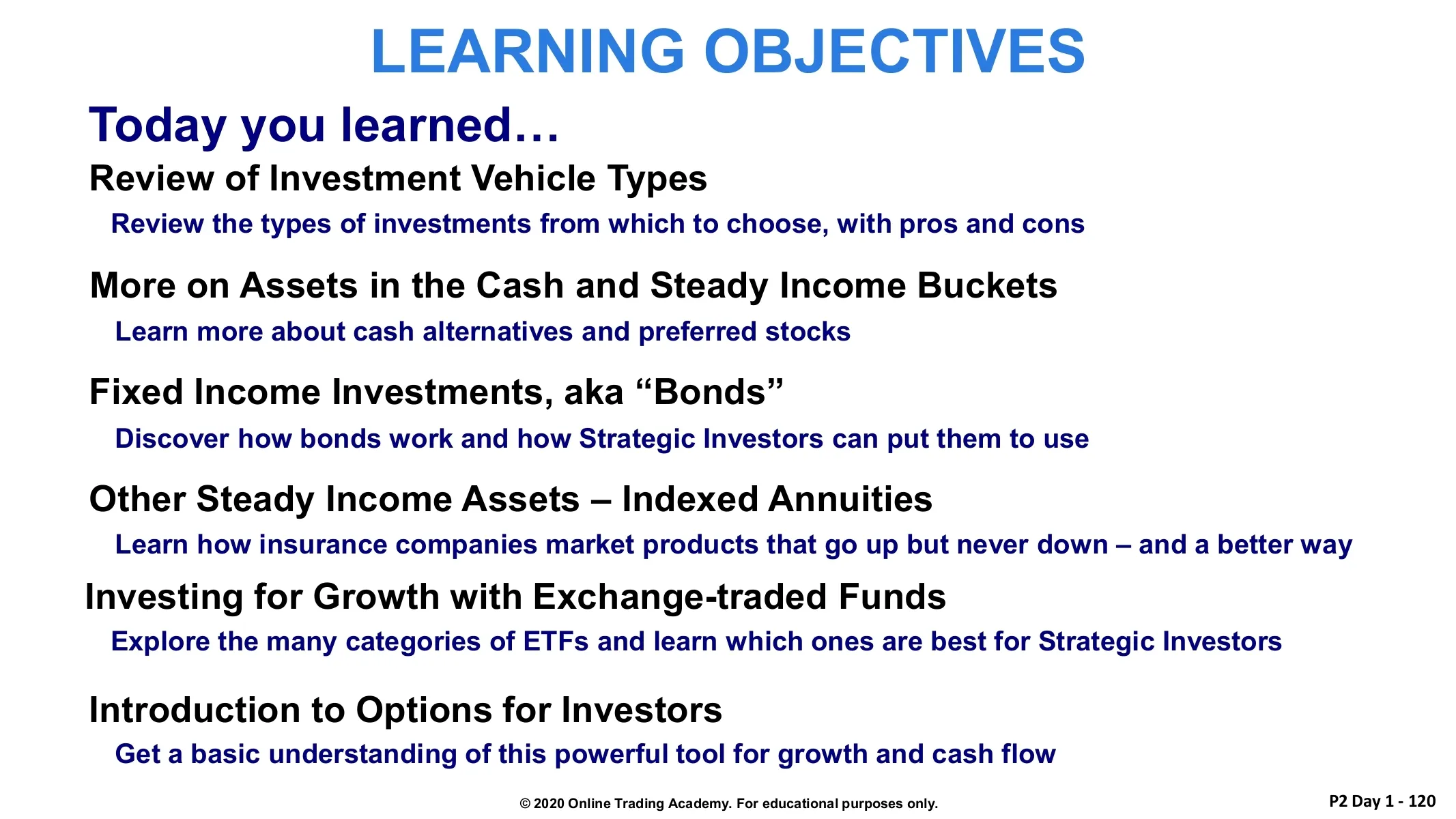 LEARNING OBJECTIVES

Today you learned…

Review of Investment Vehicle Types

Review the types of investments from which to choose, with pros and cons

More on Assets in the Cash and Steady Income Buckets

Learn more about cash alternatives and preferred stocks

Fixed Income Investments, aka “Bonds”

Discover how bonds work and how Strategic Investors can put them to use

Other Steady Income Assets – Indexed Annuities

Learn how insurance companies market products that go up but never down – and a better way

Investing for Growth with Exchange-traded Funds

Explore the many categories of ETFs and learn which ones are best for Strategic Investors

Introduction to Options for Investors

Get a basic understanding of this powerful tool for growth and cash flow

© 2020 Online Trading Academy. For educational purposes only.

P2 Day 1 - 120